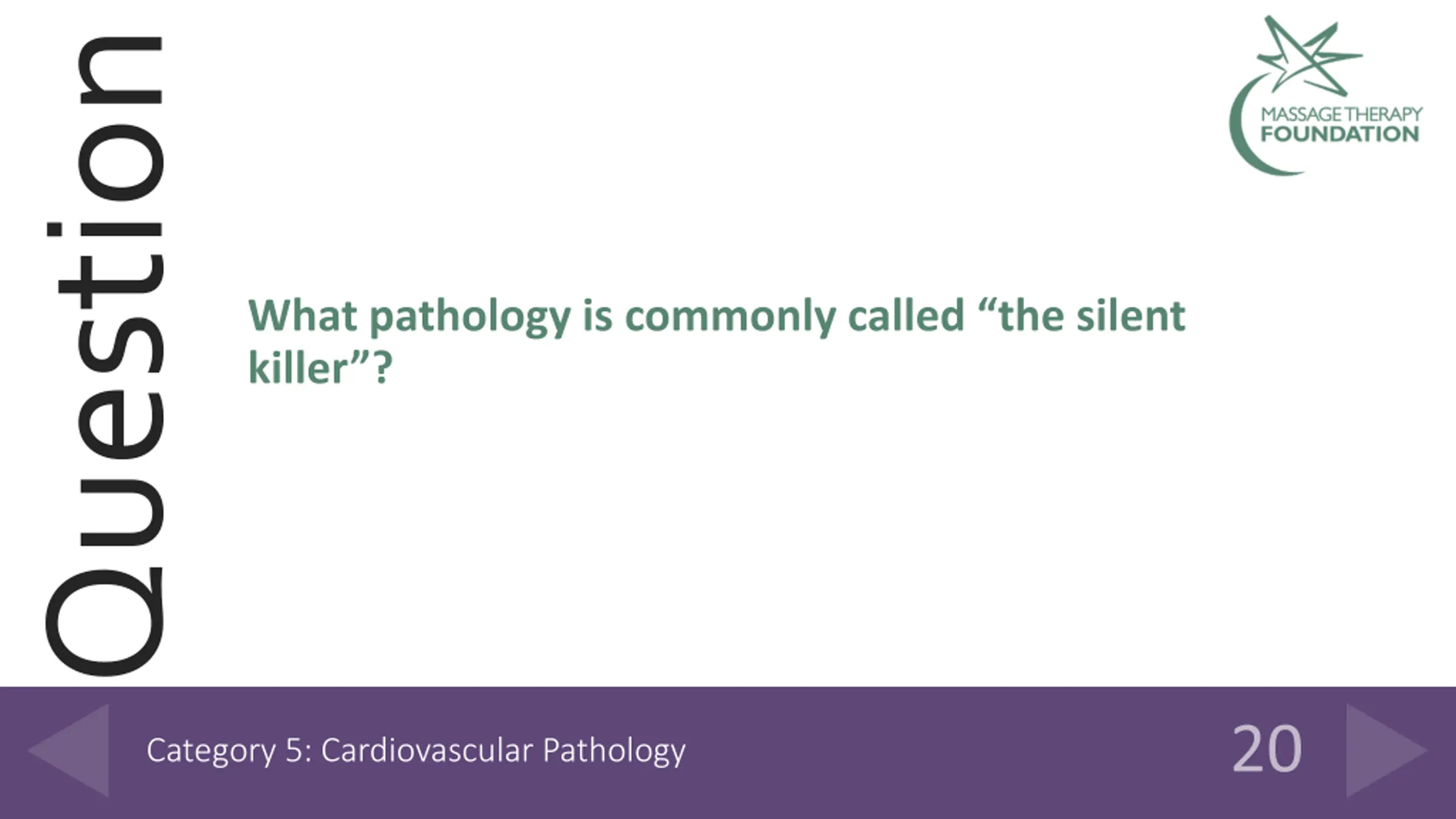 Question

MASSAGE THERAPY FOUNDATION

What pathology is commonly called “the silent killer”?

Category 5: Cardiovascular Pathology

20